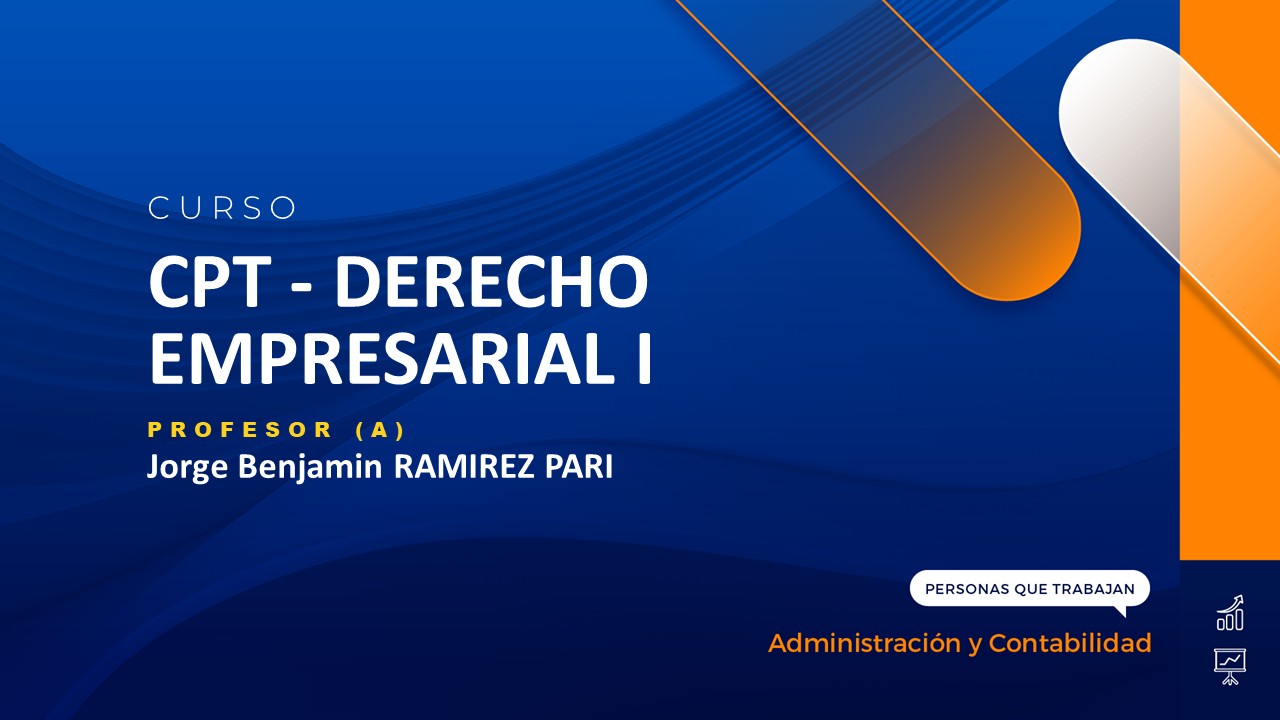 CURSO

CPT - DERECHO EMPRESARIAL I

PROFESOR (A)

Jorge Benjamin RAMIREZ PARI

PERSONAS QUE TRABAJAN

Administración y Contabilidad